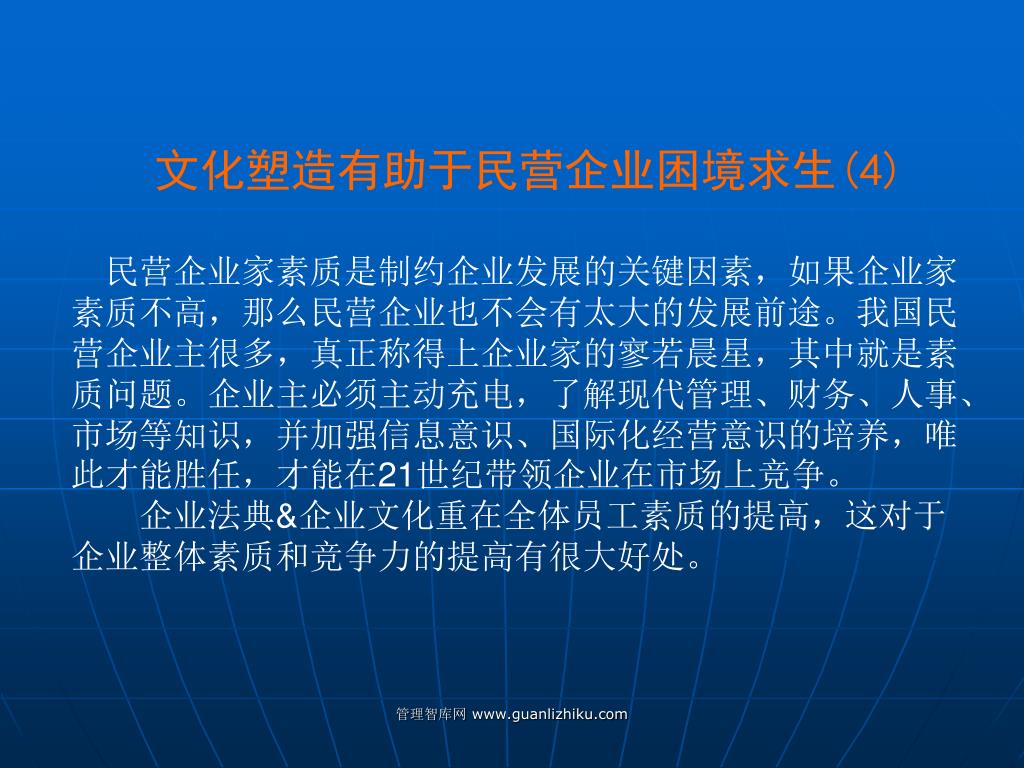 文化塑造有助于民营企业困境求生(4)

民营企业家素质是制约企业发展的关键因素，如果企业家素质不高，那么民营企业也不会有太大的发展前途。我国民营企业主很多，真正称得上企业家的寥若晨星，其中就是素质问题。企业主必须主动充电，了解现代管理、财务、人事、市场等知识，并加强信息意识、国际化经营意识的培养，唯此才能胜任，才能在21世纪带领企业在市场上竞争。

企业法典&企业文化重在全体员工素质的提高，这对于企业整体素质和竞争力的提高有很大好处。

管理智库网 www.guanlizhiku.com